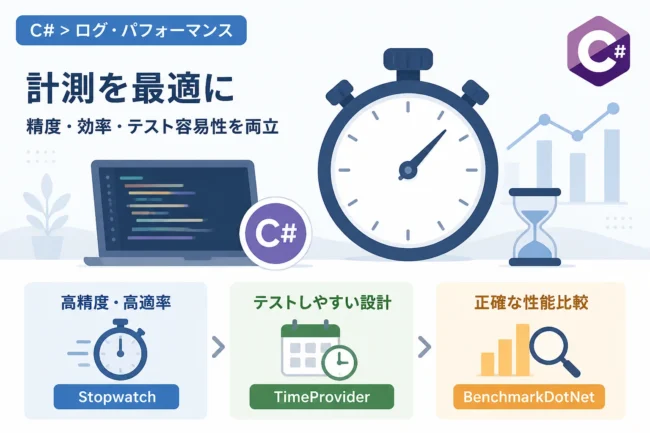 C# > ログ・パフォーマンス

計測を最適に

精度・効率・テスト容易性を両立

C#

C#

高精度・高適率

Stopwatch

テストしやすい設計

TimeProvider

正確な性能比較

BenchmarkDotNet